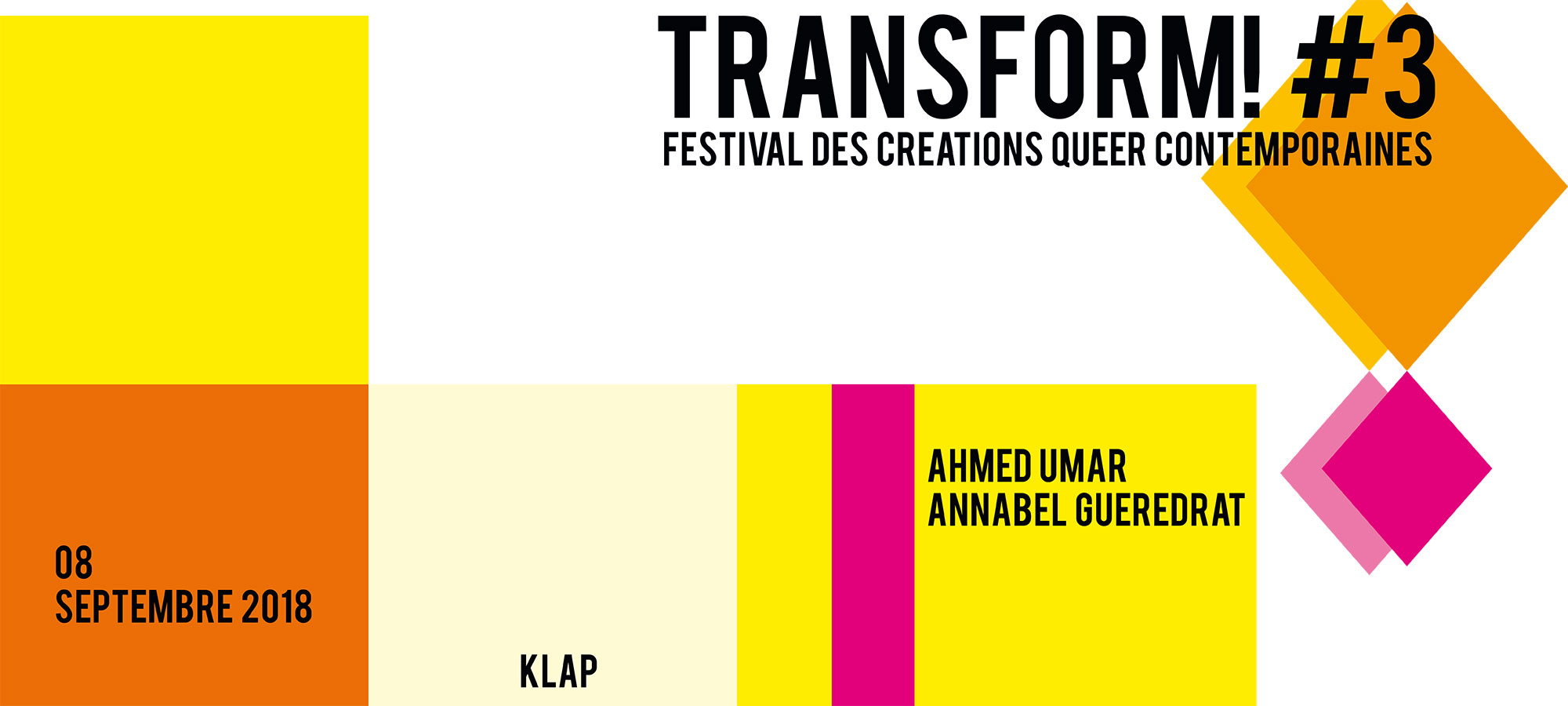 TRANSFORM! #3
FESTIVAL DES CREATIONS QUEER CONTEMPORAINES

AHMED UMAR
ANNABEL GUEREDRAT

08
SEPTEMBRE 2018

KLAP